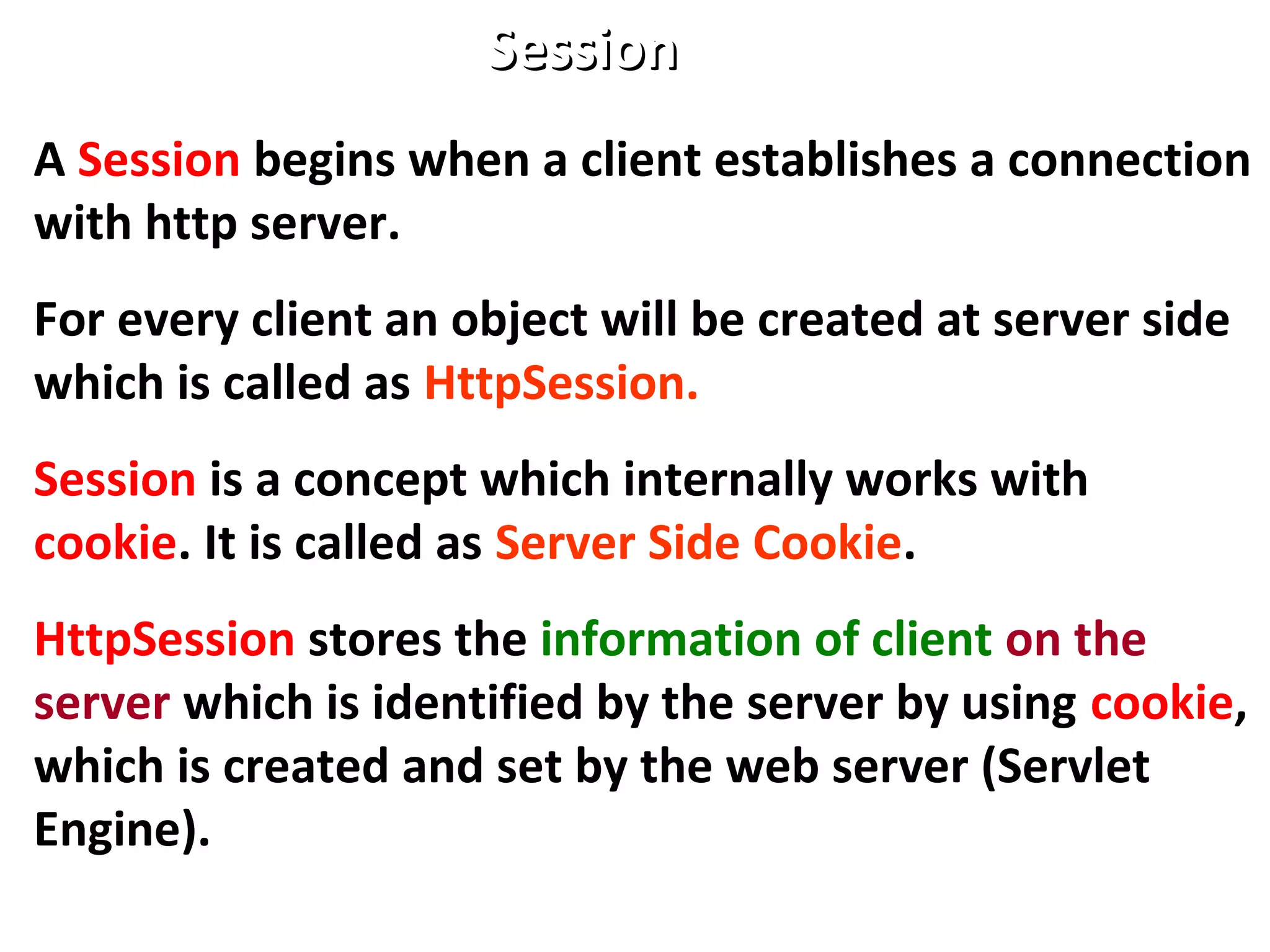 Session

A Session begins when a client establishes a connection with http server.

For every client an object will be created at server side which is called as HttpSession.

Session is a concept which internally works with cookie. It is called as Server Side Cookie.

HttpSession stores the information of client on the server which is identified by the server by using cookie, which is created and set by the web server (Servlet Engine).